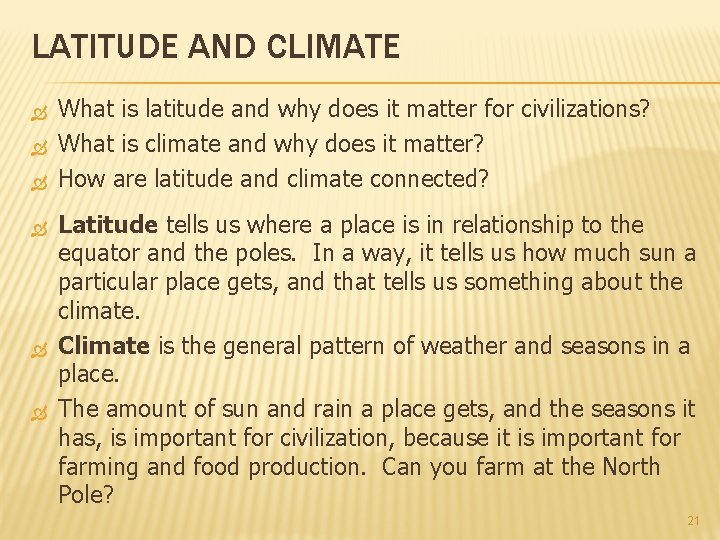 LATITUDE AND CLIMATE

What is latitude and why does it matter for civilizations?
What is climate and why does it matter?
How are latitude and climate connected?

Latitude tells us where a place is in relationship to the equator and the poles. In a way, it tells us how much sun a particular place gets, and that tells us something about the climate.

Climate is the general pattern of weather and seasons in a place.

The amount of sun and rain a place gets, and the seasons it has, is important for civilization, because it is important for farming and food production. Can you farm at the North Pole?

21